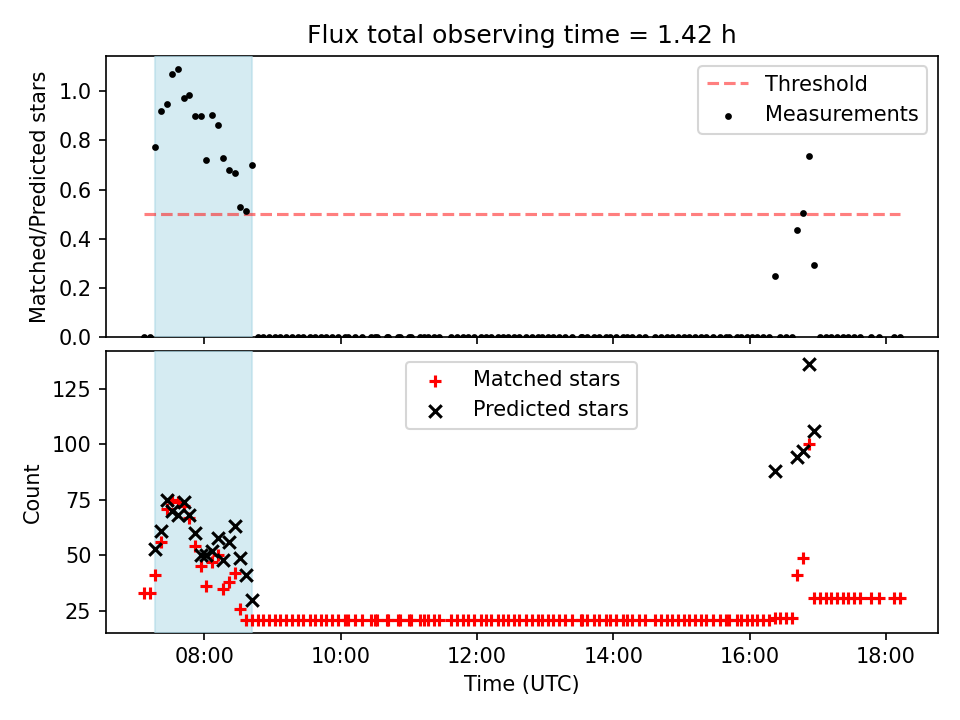 Flux total observing time = 1.42 h

Matched/Predicted stars

1.0
0.8
0.6
0.4
0.2
0.0

Threshold
Measurements

Count

125
100
75
50
25

Matched stars
Predicted stars

08:00
10:00
12:00
14:00
16:00
18:00

Time (UTC)